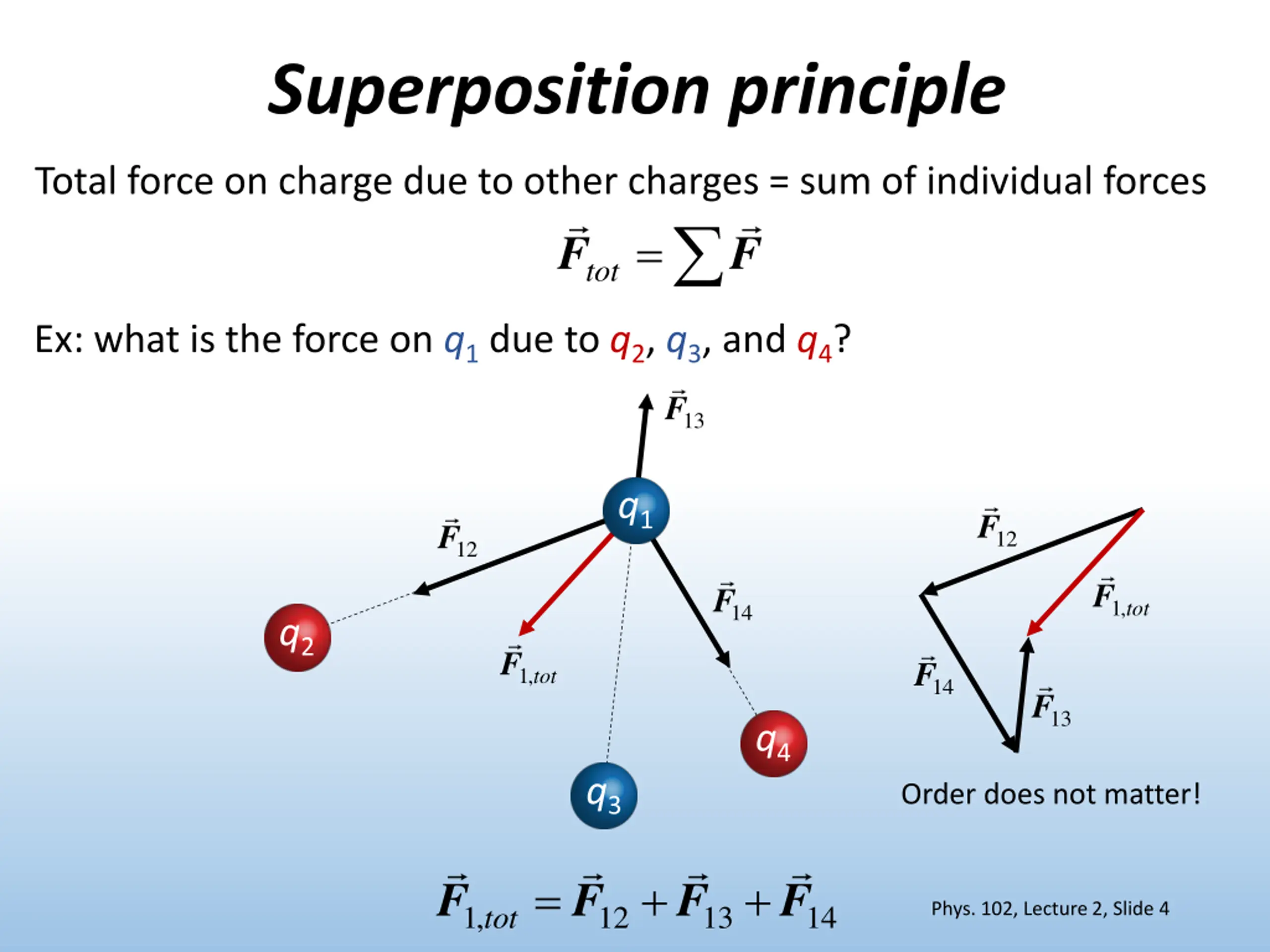 Superposition principle

Total force on charge due to other charges = sum of individual forces

$\vec{F}_{tot} = \sum \vec{F}$

Ex: what is the force on $q_1$ due to $q_2$, $q_3$, and $q_4$?

$\vec{F}_{13}$

$q_1$

$\vec{F}_{12}$

$\vec{F}_{14}$

$q_2$

$\vec{F}_{1,tot}$

$q_4$

$q_3$

$\vec{F}_{12}$

$\vec{F}_{1,tot}$

$\vec{F}_{14}$

$\vec{F}_{13}$

Order does not matter!

$\vec{F}_{1,tot} = \vec{F}_{12} + \vec{F}_{13} + \vec{F}_{14}$

Phys. 102, Lecture 2, Slide 4